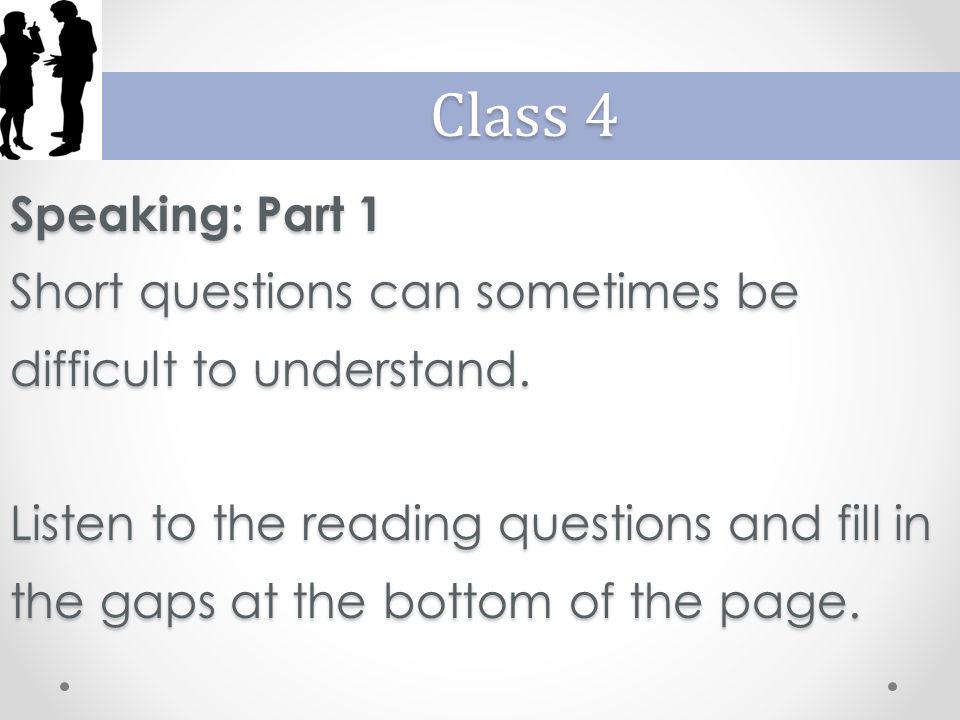 Class 4

Speaking: Part 1

Short questions can sometimes be difficult to understand.

Listen to the reading questions and fill in the gaps at the bottom of the page.